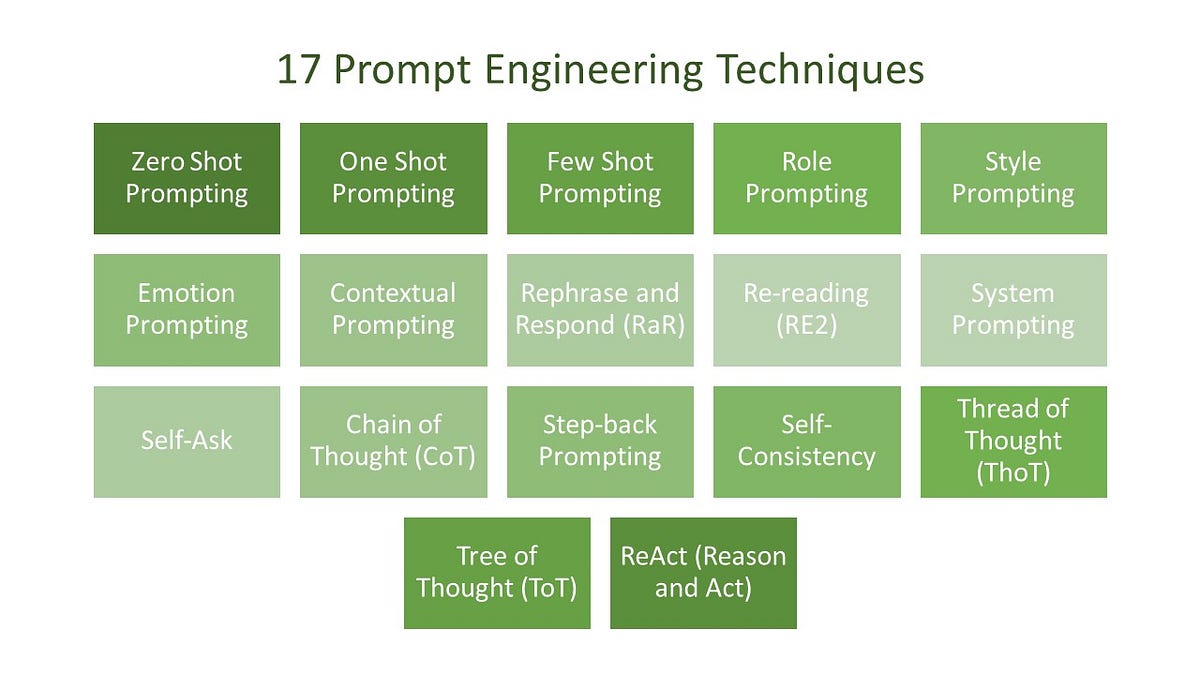 17 Prompt Engineering Techniques

Zero Shot Prompting

One Shot Prompting

Few Shot Prompting

Role Prompting

Style Prompting

Emotion Prompting

Contextual Prompting

Rephrase and Respond (RaR)

Re-reading (RE2)

System Prompting

Self-Ask

Chain of Thought (CoT)

Step-back Prompting

Self-Consistency

Thread of Thought (ThoT)

Tree of Thought (ToT)

ReAct (Reason and Act)